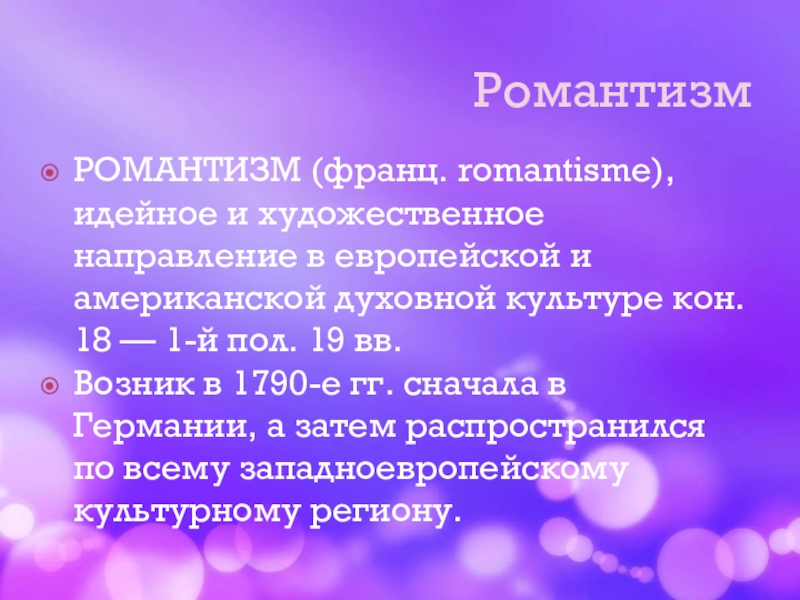 Романтизм

РОМАНТИЗМ (франц. romantisme), идейное и художественное направление в европейской и американской духовной культуре кон. 18 — 1-й пол. 19 вв.

Возник в 1790-е гг. сначала в Германии, а затем распространился по всему западноевропейскому культурному региону.